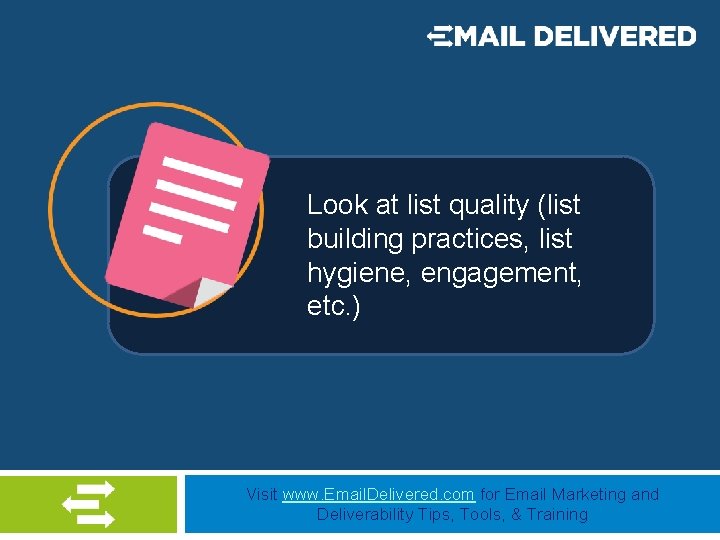 EMAIL DELIVERED

Look at list quality (list building practices, list hygiene, engagement, etc.)

Visit www.EmailDelivered.com for Email Marketing and Deliverability Tips, Tools, & Training